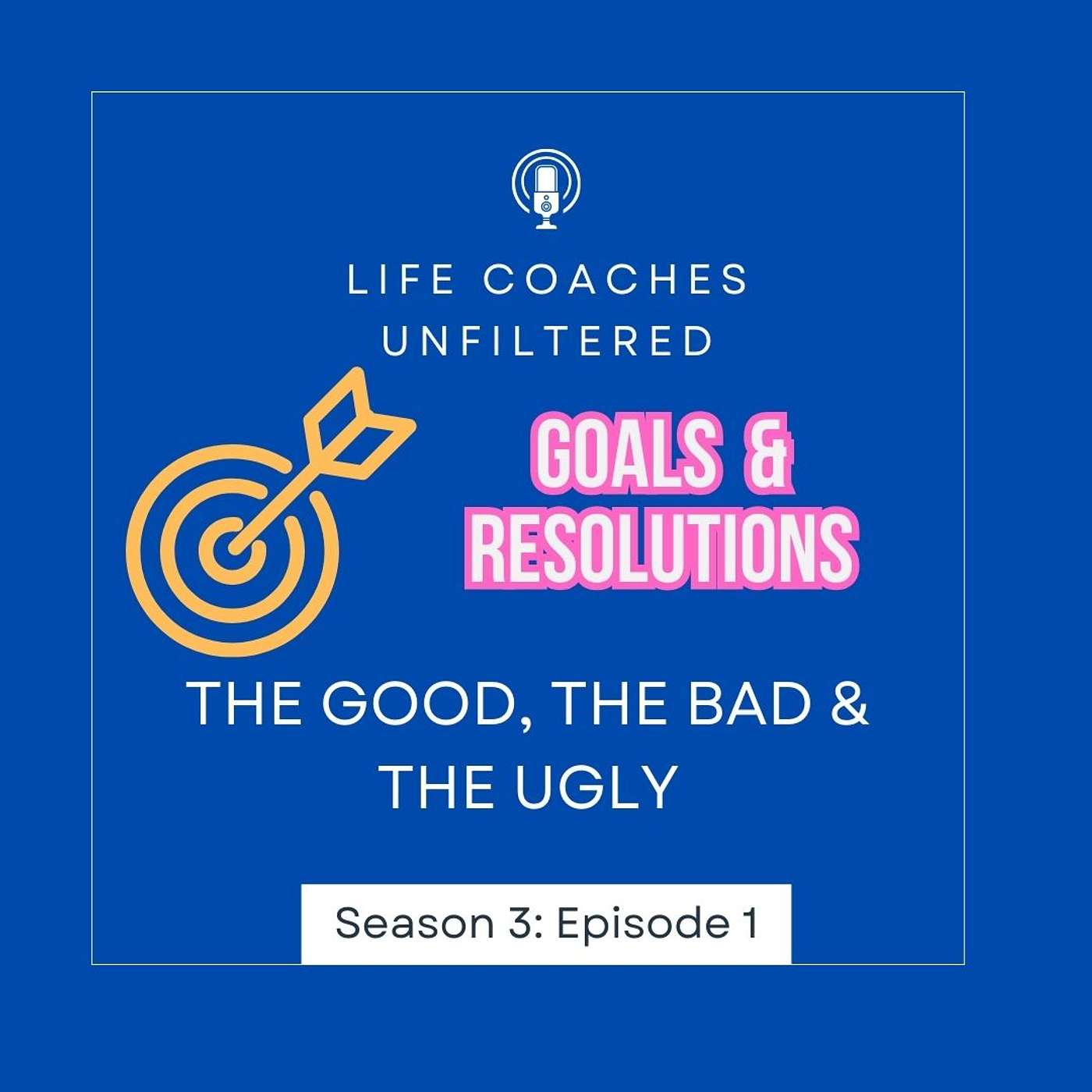 LIFE COACHES UNFILTERED

GOALS & RESOLUTIONS

THE GOOD, THE BAD & THE UGLY

Season 3: Episode 1